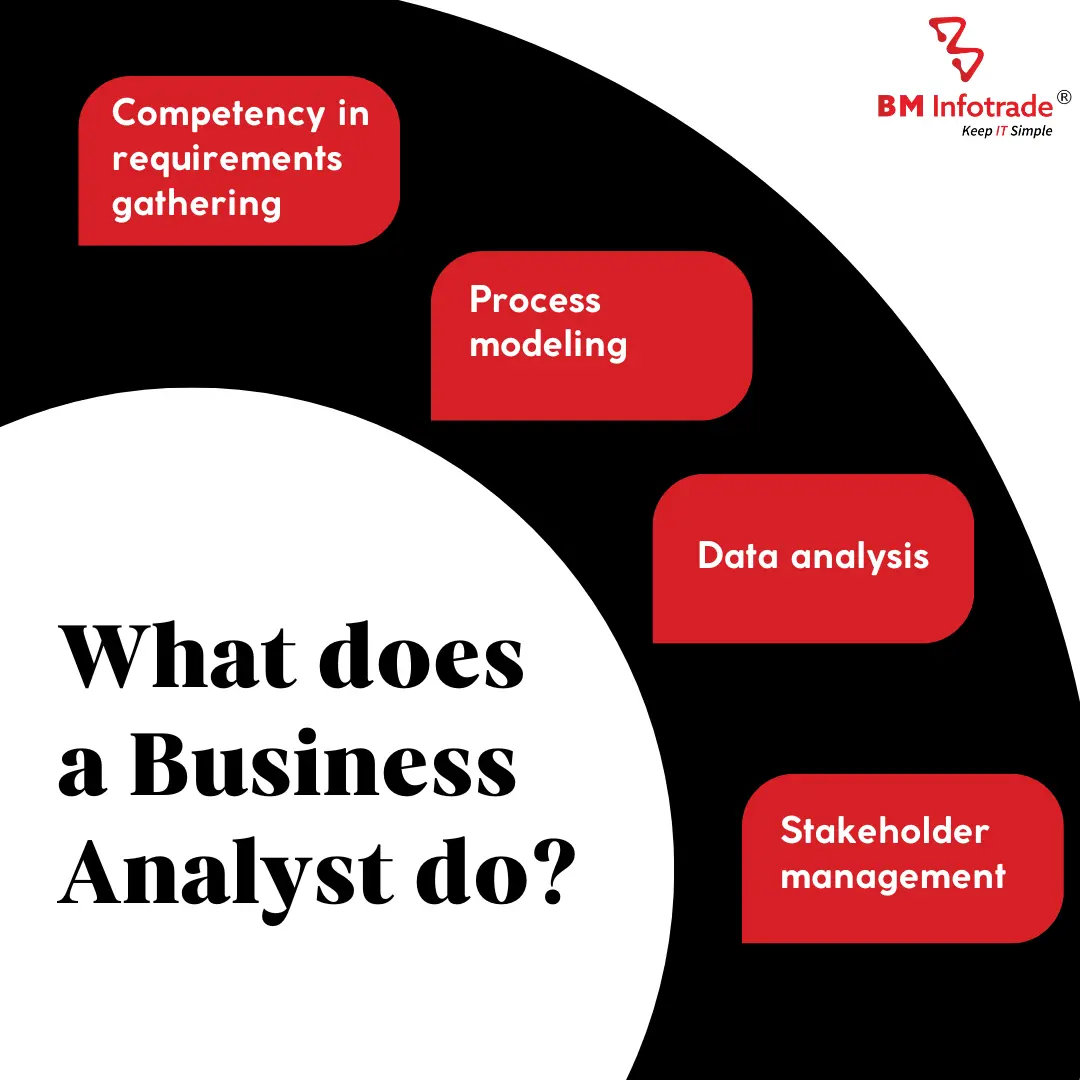 BM Infotrade®
Keep IT Simple

Competency in requirements gathering

Process modeling

Data analysis

Stakeholder management

What does a Business Analyst do?